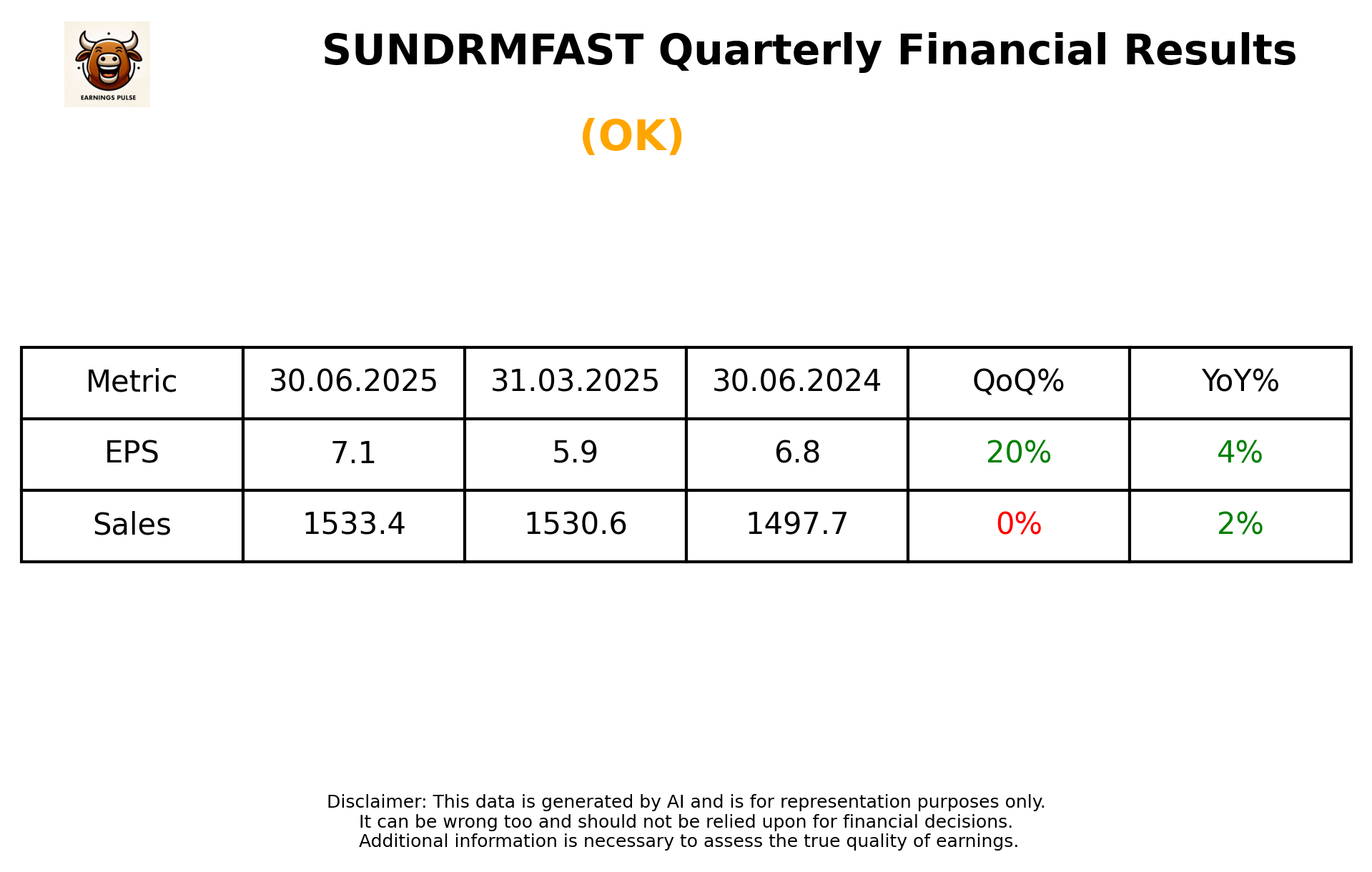 EARNINGS PULSE

SUNDRMFAST Quarterly Financial Results

(OK)

| Metric | 30.06.2025 | 31.03.2025 | 30.06.2024 | QoQ% | YoY% |
|---|---|---|---|---|---|
| EPS | 7.1 | 5.9 | 6.8 | 20% | 4% |
| Sales | 1533.4 | 1530.6 | 1497.7 | 0% | 2% |

Disclaimer: This data is generated by AI and is for representation purposes only.
It can be wrong too and should not be relied upon for financial decisions.
Additional information is necessary to assess the true quality of earnings.